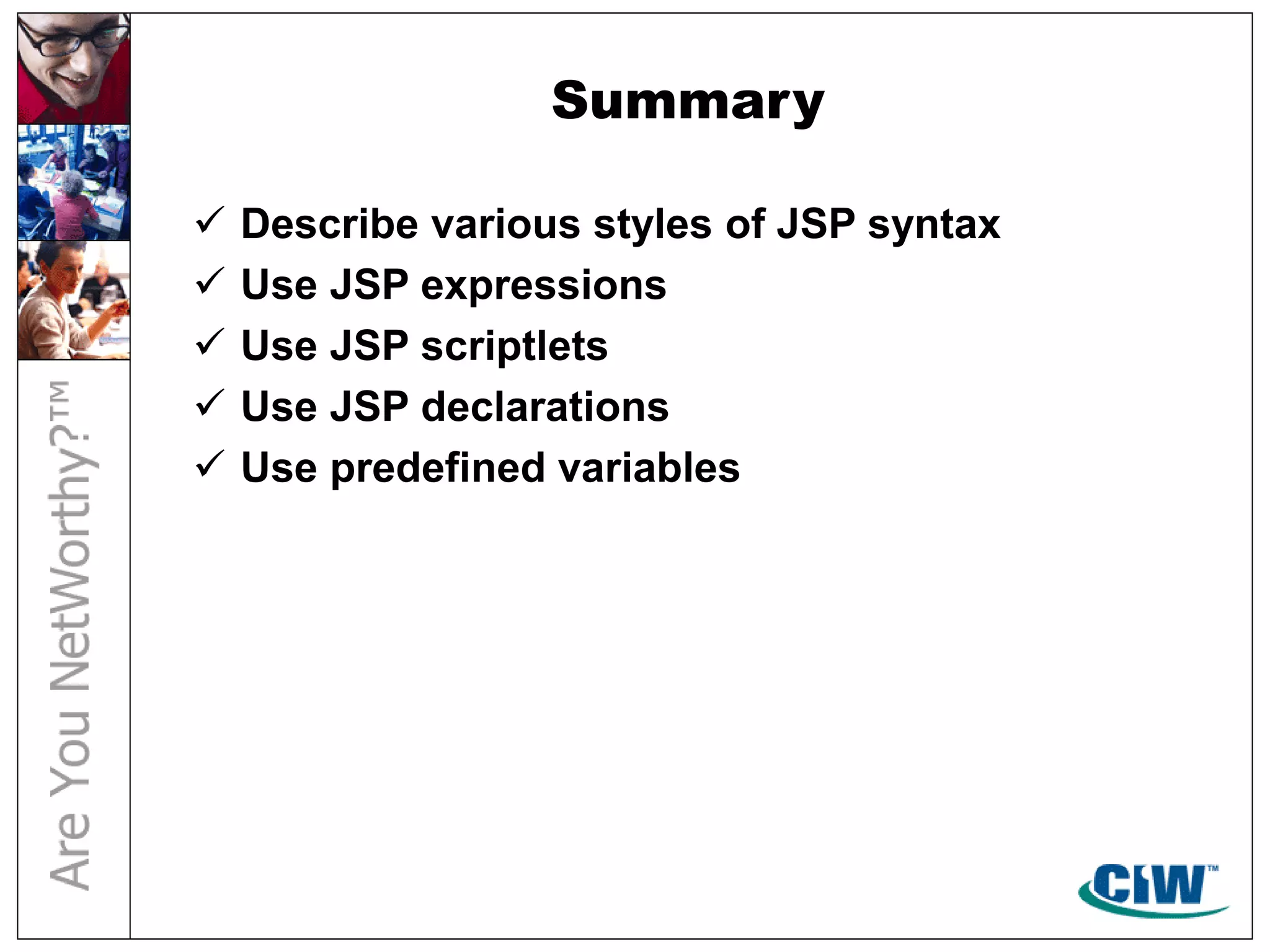 Are You NetWorthy?™

Summary

✓ Describe various styles of JSP syntax
✓ Use JSP expressions
✓ Use JSP scriptlets
✓ Use JSP declarations
✓ Use predefined variables

CIW™